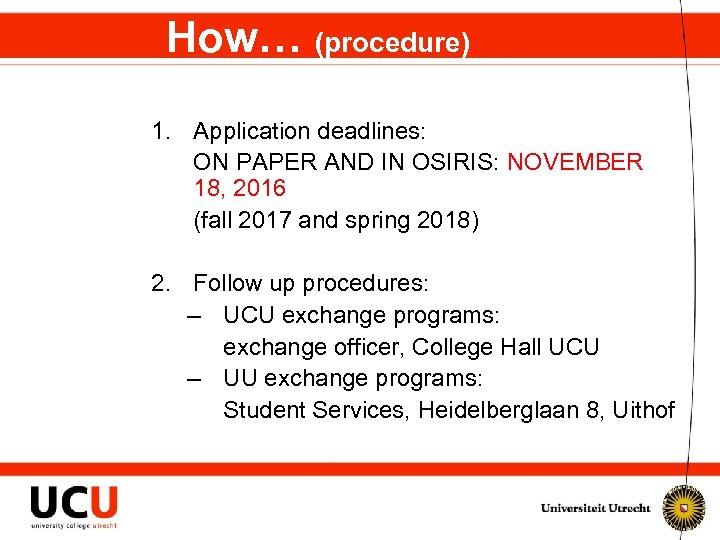 How… (procedure)

1. Application deadlines:
ON PAPER AND IN OSIRIS: NOVEMBER 18, 2016
(fall 2017 and spring 2018)

2. Follow up procedures:
– UCU exchange programs:
exchange officer, College Hall UCU
– UU exchange programs:
Student Services, Heidelberglaan 8, Uithof

UCU
university college utrecht

Universiteit Utrecht